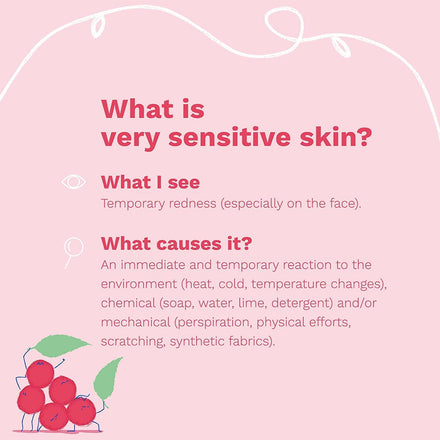 What is very sensitive skin?

What I see
Temporary redness (especially on the face).

What causes it?
An immediate and temporary reaction to the environment (heat, cold, temperature changes), chemical (soap, water, lime, detergent) and/or mechanical (perspiration, physical efforts, scratching, synthetic fabrics).